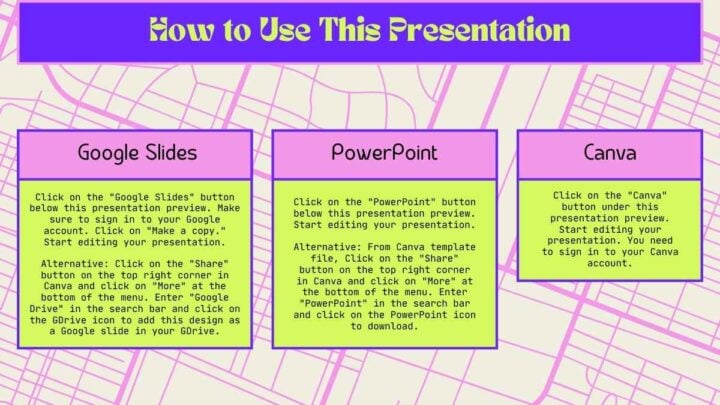 How to Use This Presentation

Google Slides

Click on the "Google Slides" button below this presentation preview. Make sure to sign in to your Google account. Click on "Make a copy." Start editing your presentation.

Alternative: Click on the "Share" button on the top right corner in Canva and click on "More" at the bottom of the menu. Enter "Google Drive" in the search bar and click on the GDrive icon to add this design as a Google slide in your GDrive.

PowerPoint

Click on the "PowerPoint" button below this presentation preview. Start editing your presentation.

Alternative: From Canva template file, Click on the "Share" button on the top right corner in Canva and click on "More" at the bottom of the menu. Enter "PowerPoint" in the search bar and click on the PowerPoint icon to download.

Canva

Click on the "Canva" button under this presentation preview. Start editing your presentation. You need to sign in to your Canva account.